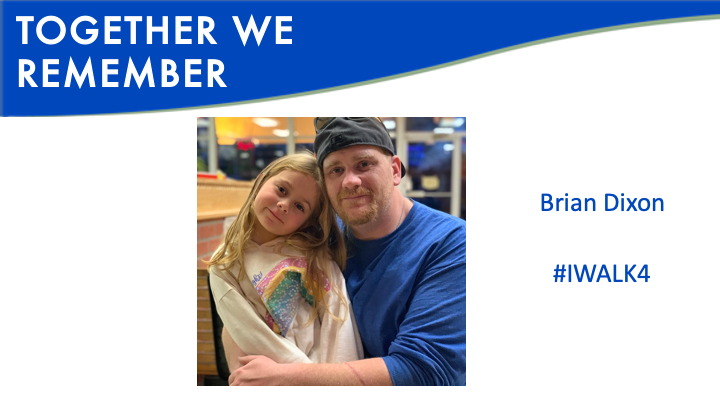 TOGETHER WE REMEMBER

Brian Dixon

#IWALK4